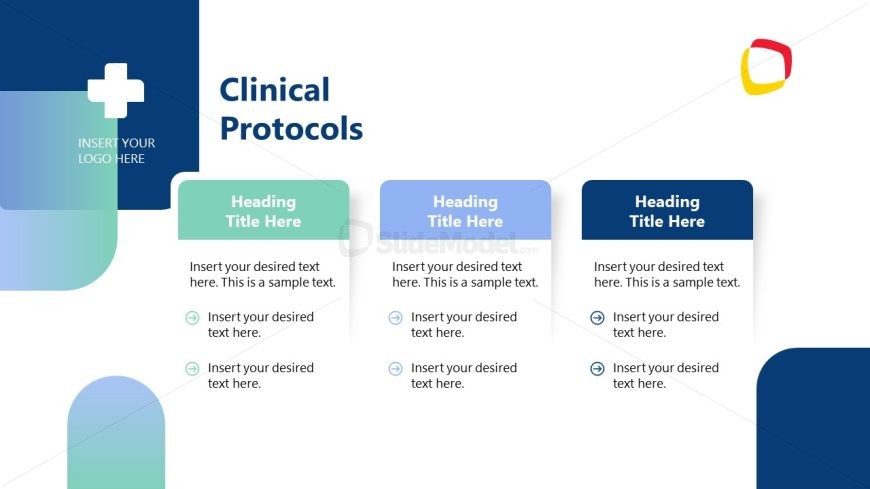 INSERT YOUR LOGO HERE

Clinical Protocols

Heading Title Here

Insert your desired text here. This is a sample text.

Insert your desired text here.

Insert your desired text here.

Heading Title Here

Insert your desired text here. This is a sample text.

Insert your desired text here.

Insert your desired text here.

Heading Title Here

Insert your desired text here. This is a sample text.

Insert your desired text here.

Insert your desired text here.

SlideModel.com